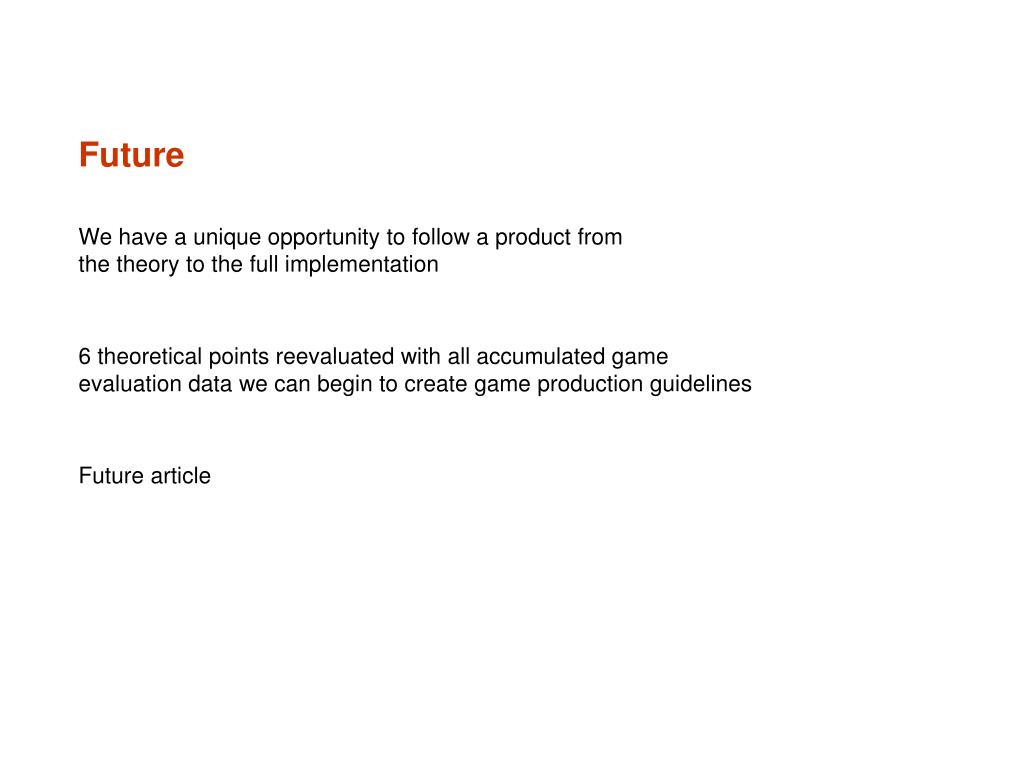 Future

We have a unique opportunity to follow a product from the theory to the full implementation

6 theoretical points reevaluated with all accumulated game evaluation data we can begin to create game production guidelines

Future article